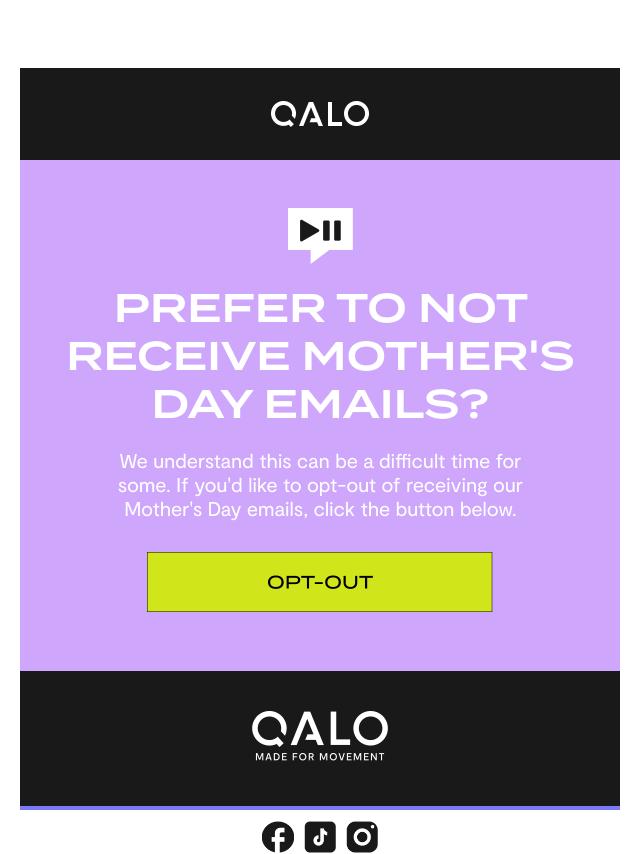 QALO

PREFER TO NOT RECEIVE MOTHER'S DAY EMAILS?

We understand this can be a difficult time for some. If you'd like to opt-out of receiving our Mother's Day emails, click the button below.

OPT-OUT

QALO
MADE FOR MOVEMENT